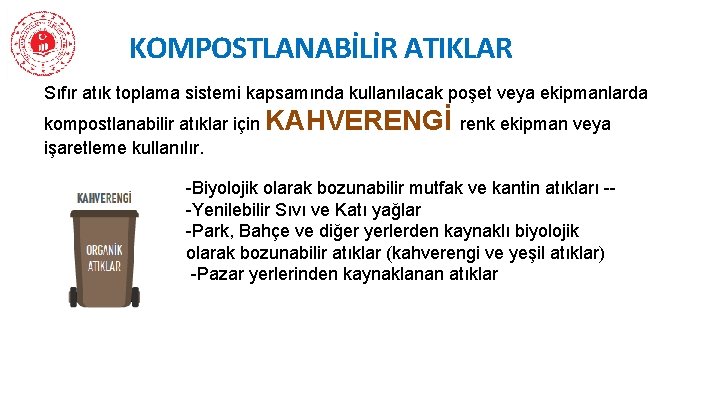 KOMPOSTLANABİLİR ATIKLAR

Sıfır atık toplama sistemi kapsamında kullanılacak poşet veya ekipmanlarda kompostlanabilir atıklar için KAHVERENGİ renk ekipman veya işaretleme kullanılır.

KAHVERENGİ

ORGANİK ATIKLAR

-Biyolojik olarak bozunabilir mutfak ve kantin atıkları --
-Yenilebilir Sıvı ve Katı yağlar
-Park, Bahçe ve diğer yerlerden kaynaklı biyolojik olarak bozunabilir atıklar (kahverengi ve yeşil atıklar)
-Pazar yerlerinden kaynaklanan atıklar